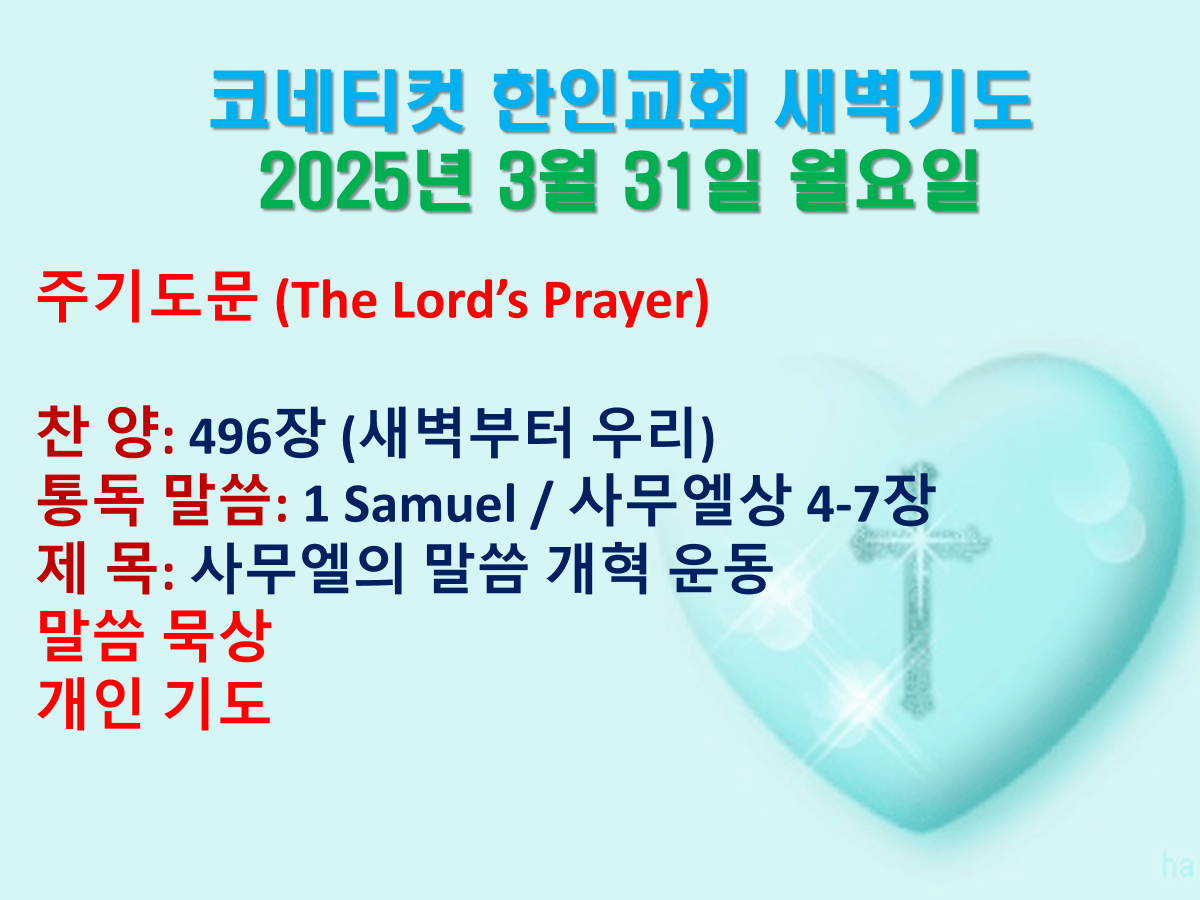 코네티컷 한인교회 새벽기도
2025년 3월 31일 월요일

주기도문 (The Lord's Prayer)

찬 양: 496장 (새벽부터 우리)
통독 말씀: 1 Samuel / 사무엘상 4-7장
제 목: 사무엘의 말씀 개혁 운동
말씀 묵상
개인 기도

ha